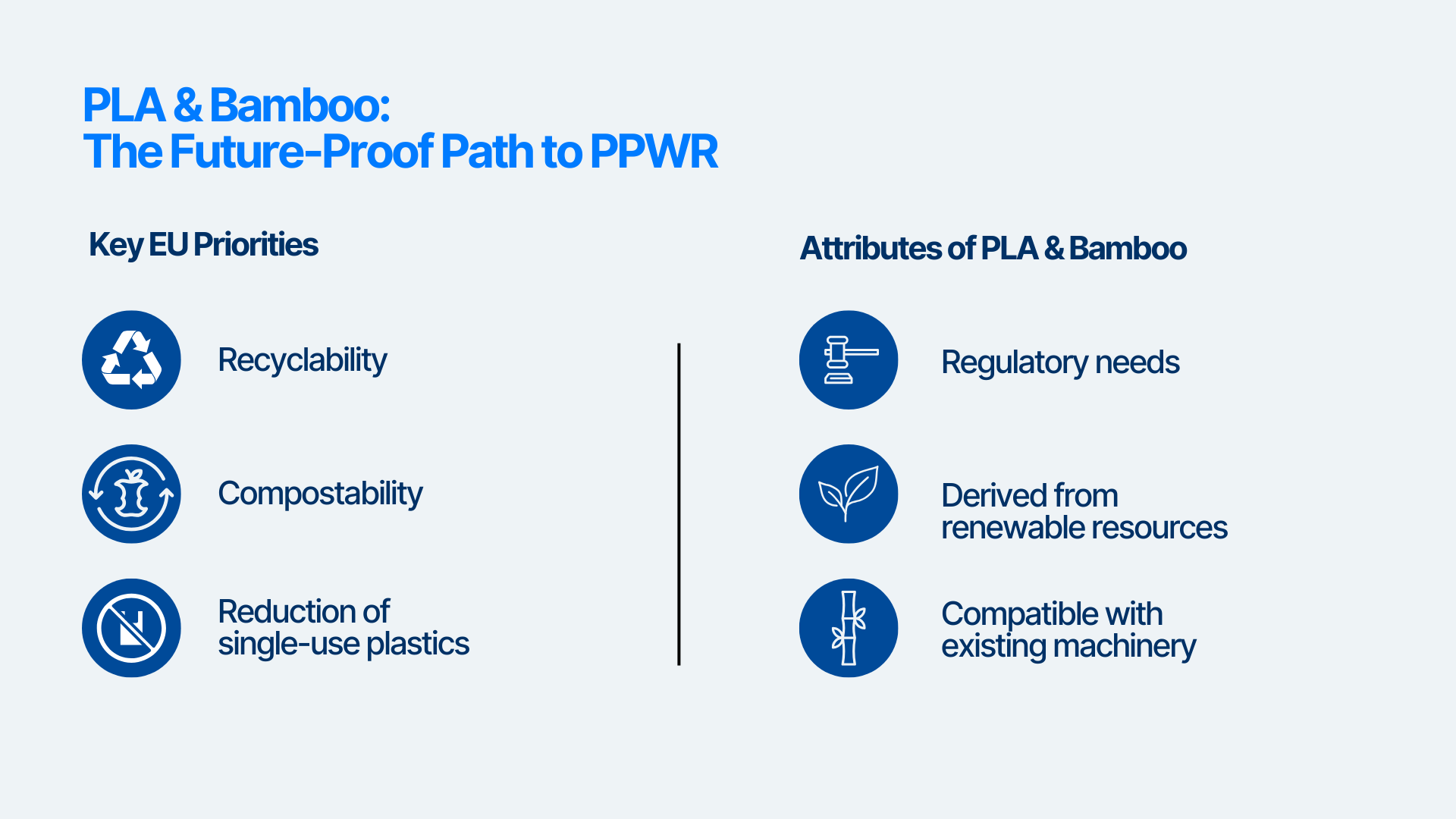 PLA & Bamboo:
The Future-Proof Path to PPWR

Key EU Priorities

Recyclability

Compostability

Reduction of single-use plastics

Attributes of PLA & Bamboo

Regulatory needs

Derived from renewable resources

Compatible with existing machinery